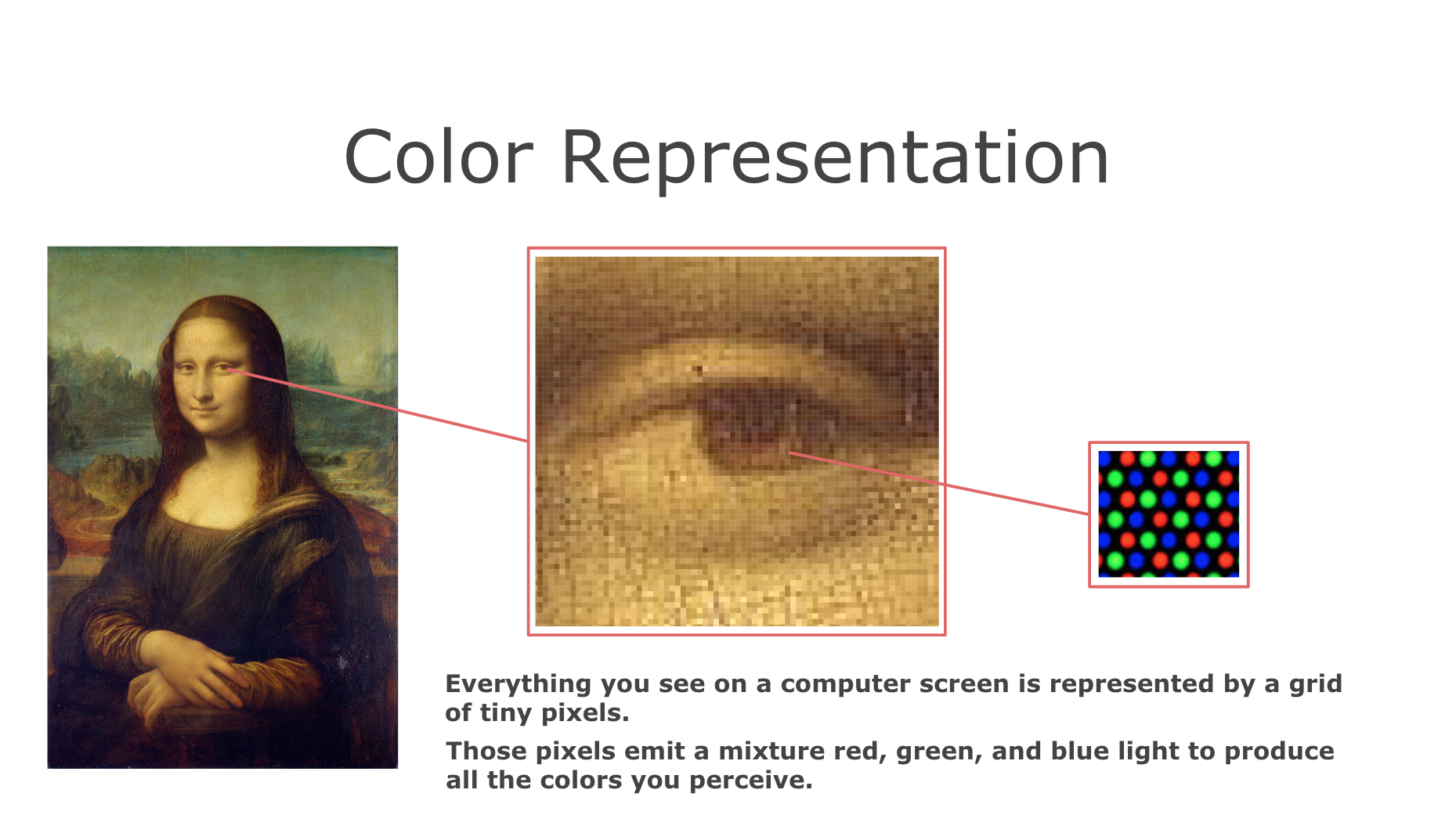 Color Representation

Everything you see on a computer screen is represented by a grid of tiny pixels.

Those pixels emit a mixture red, green, and blue light to produce all the colors you perceive.